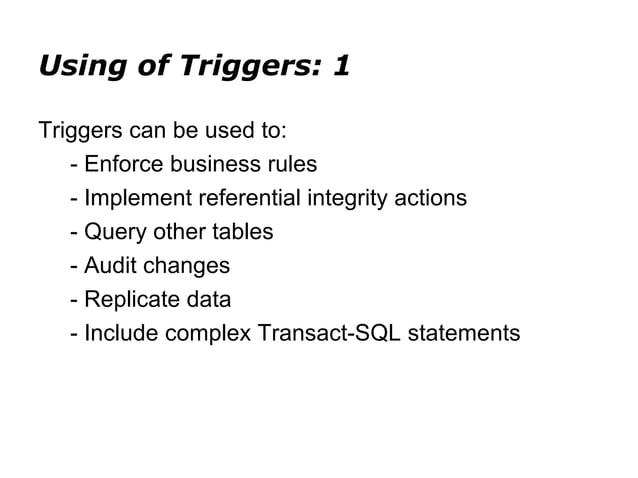 Using of Triggers: 1

Triggers can be used to:
- Enforce business rules
- Implement referential integrity actions
- Query other tables
- Audit changes
- Replicate data
- Include complex Transact-SQL statements